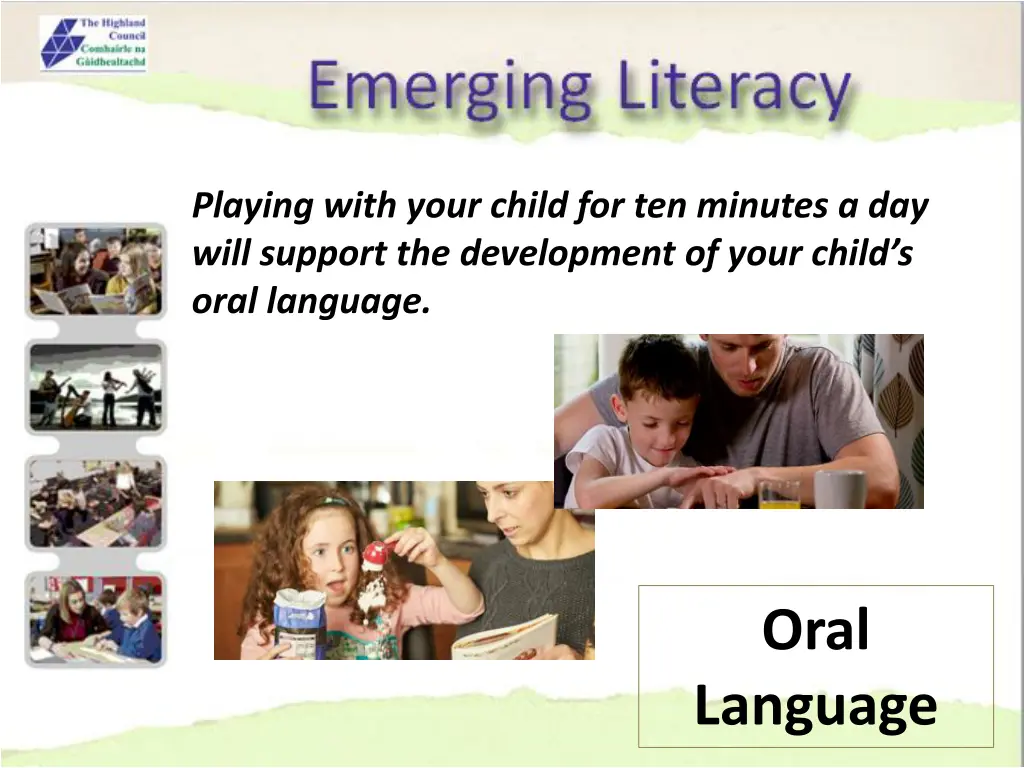 The Highland Council
Comhairle na Gàidhealtachd

Emerging Literacy

Playing with your child for ten minutes a day will support the development of your child's oral language.

Oral Language